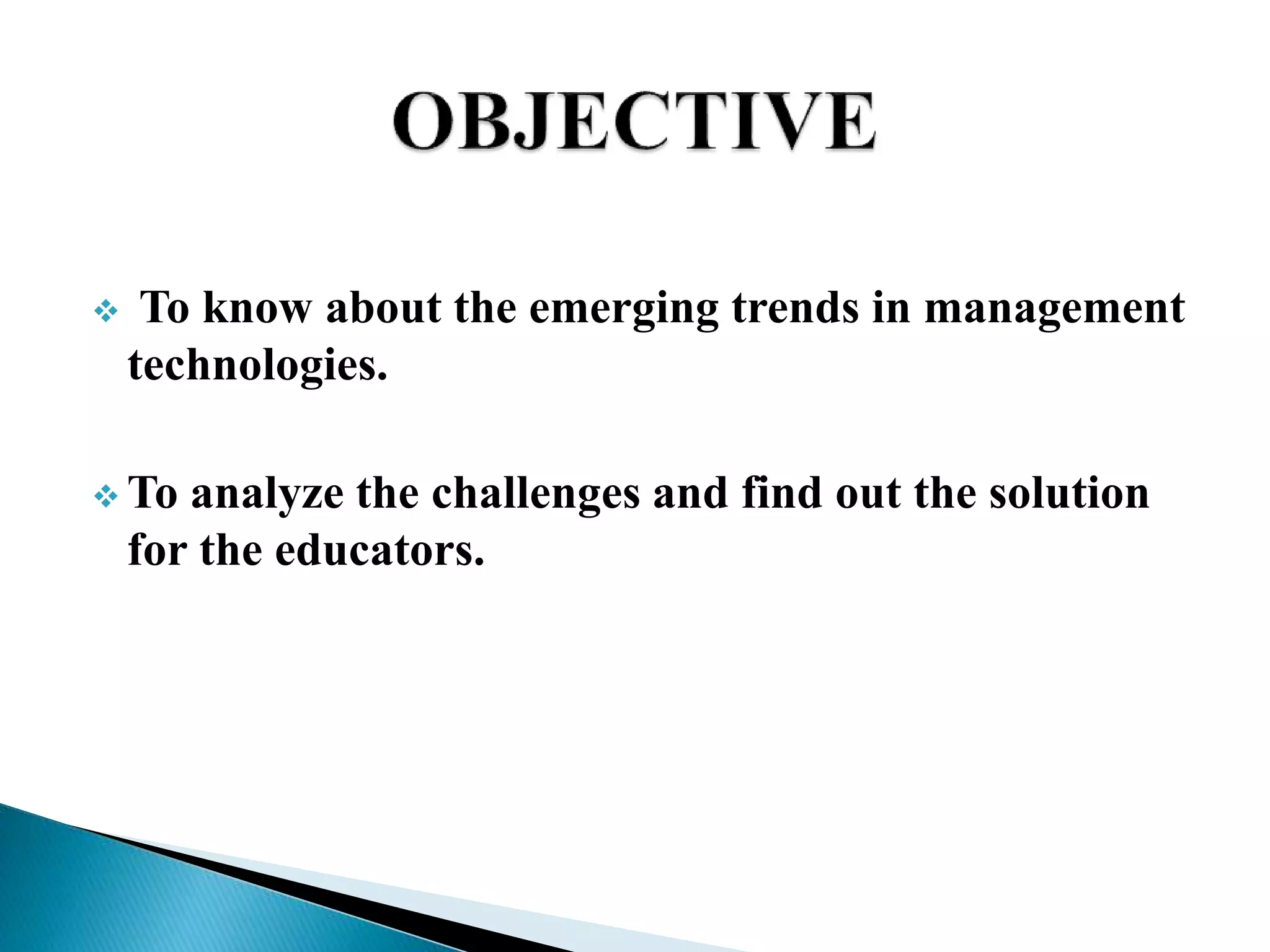 OBJECTIVE

❖ To know about the emerging trends in management technologies.

❖ To analyze the challenges and find out the solution for the educators.